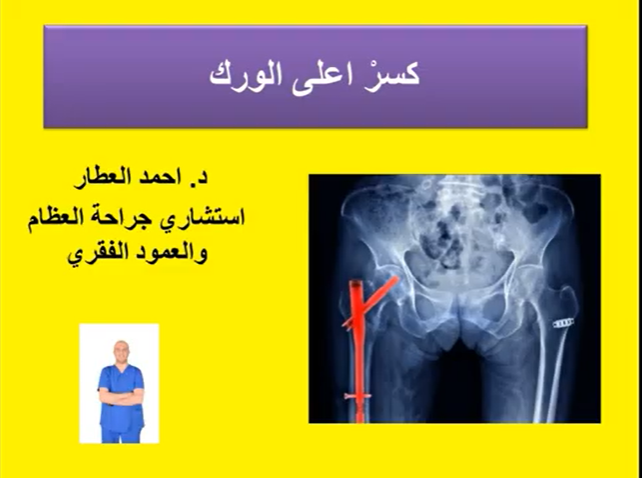 كسرْ اعلى الورك

د. احمد العطار
استشاري جراحة العظام
والعمود الفقري